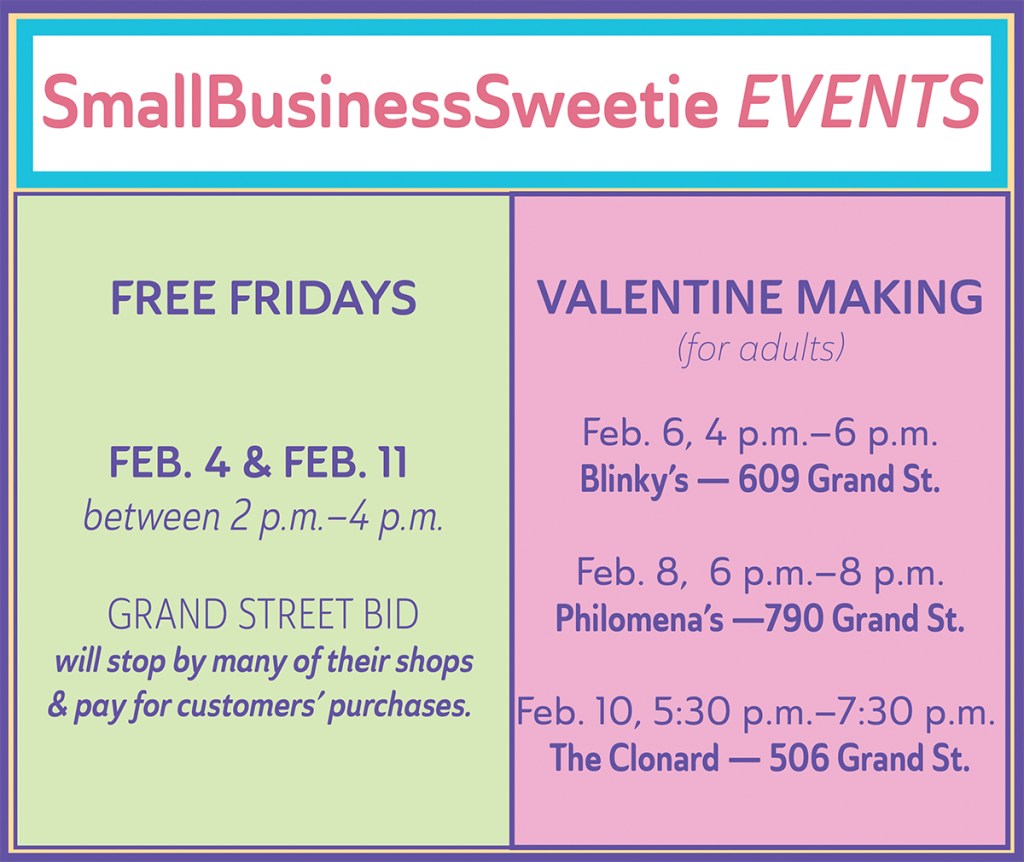 SmallBusinessSweetie EVENTS

FREE FRIDAYS

FEB. 4 & FEB. 11
between 2 p.m.–4 p.m.

GRAND STREET BID
will stop by many of their shops & pay for customers' purchases.

VALENTINE MAKING
(for adults)

Feb. 6, 4 p.m.–6 p.m.
Blinky's — 609 Grand St.

Feb. 8, 6 p.m.–8 p.m.
Philomena's —790 Grand St.

Feb. 10, 5:30 p.m.–7:30 p.m.
The Clonard — 506 Grand St.